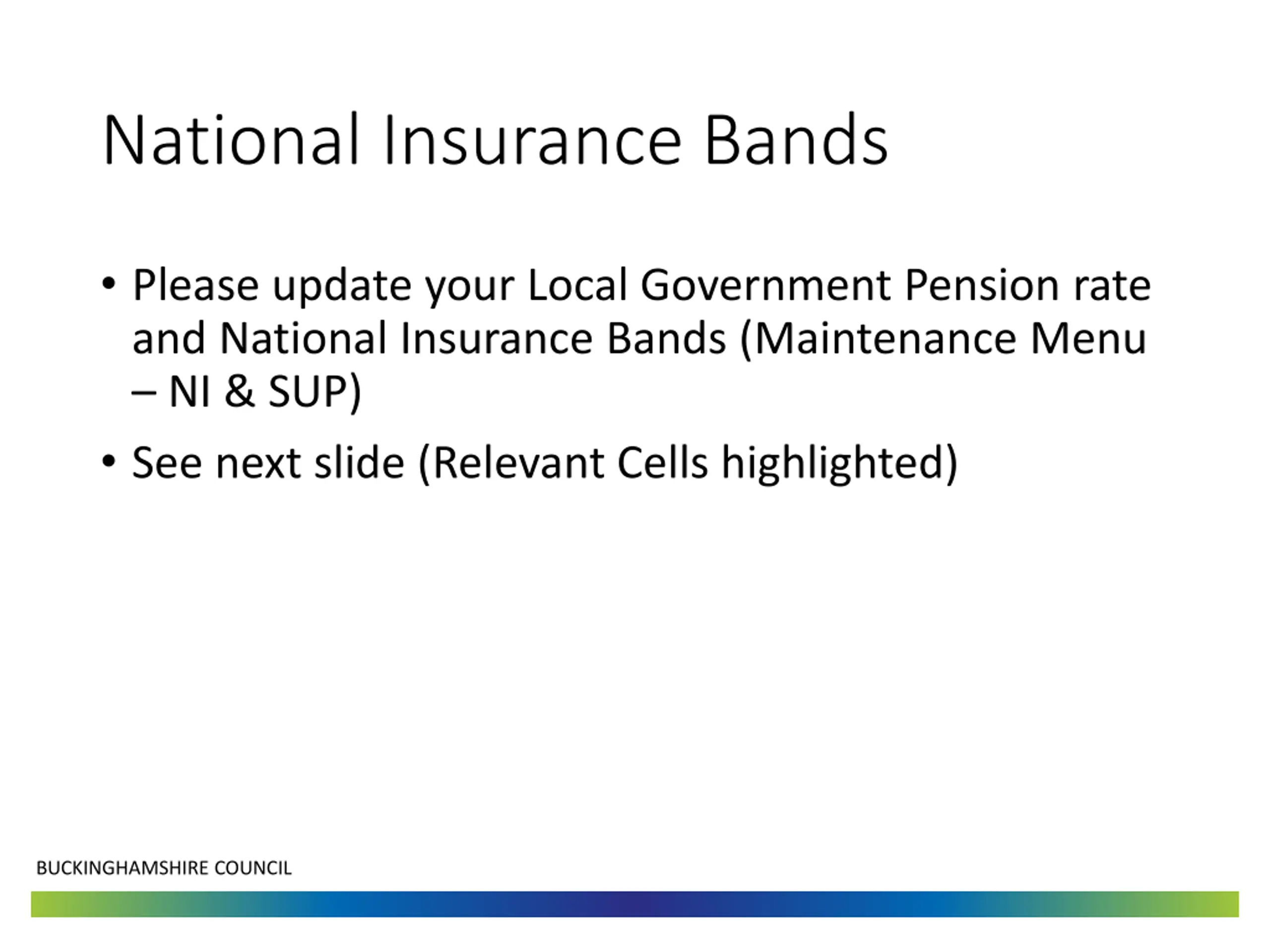 National Insurance Bands

• Please update your Local Government Pension rate and National Insurance Bands (Maintenance Menu – NI & SUP)

• See next slide (Relevant Cells highlighted)

BUCKINGHAMSHIRE COUNCIL